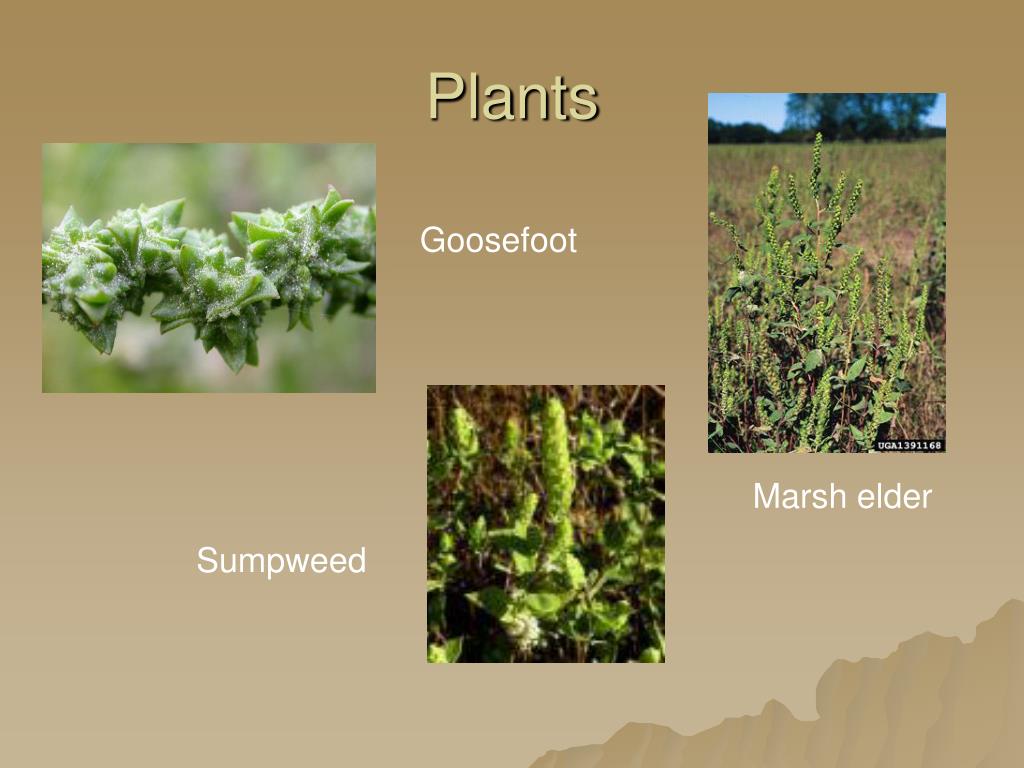 Plants

Goosefoot

UGA1391168

Marsh elder

Sumpweed